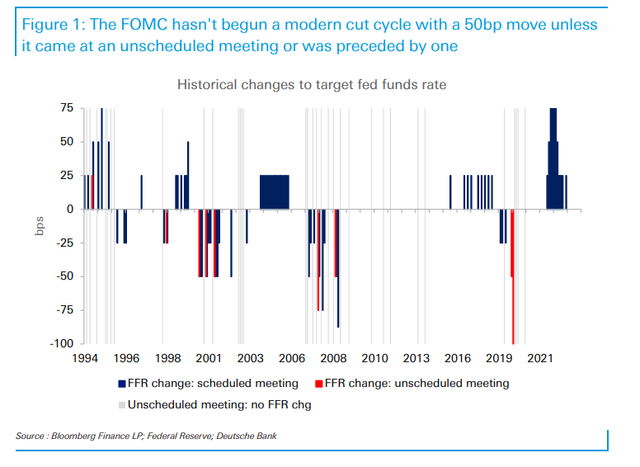 Figure 1: The FOMC hasn't begun a modern cut cycle with a 50bp move unless it came at an unscheduled meeting or was preceded by one

Historical changes to target fed funds rate

bps

75
50
25
0
-25
-50
-75
-100

1994 1996 1998 2001 2003 2006 2008 2010 2013 2016 2019 2021

FFR change: scheduled meeting
FFR change: unscheduled meeting
Unscheduled meeting: no FFR chg

Source : Bloomberg Finance LP; Federal Reserve; Deutsche Bank